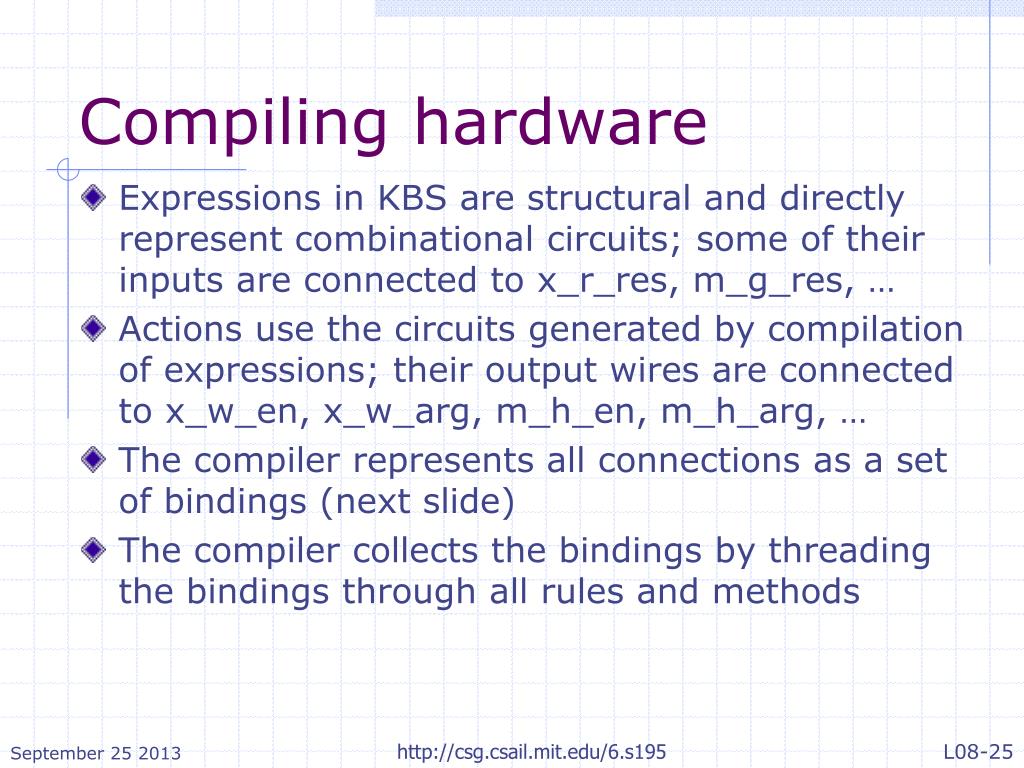 Compiling hardware

Expressions in KBS are structural and directly represent combinational circuits; some of their inputs are connected to x_r_res, m_g_res, …

Actions use the circuits generated by compilation of expressions; their output wires are connected to x_w_en, x_w_arg, m_h_en, m_h_arg, …

The compiler represents all connections as a set of bindings (next slide)

The compiler collects the bindings by threading the bindings through all rules and methods

September 25 2013

http://csg.csail.mit.edu/6.s195

L08-25